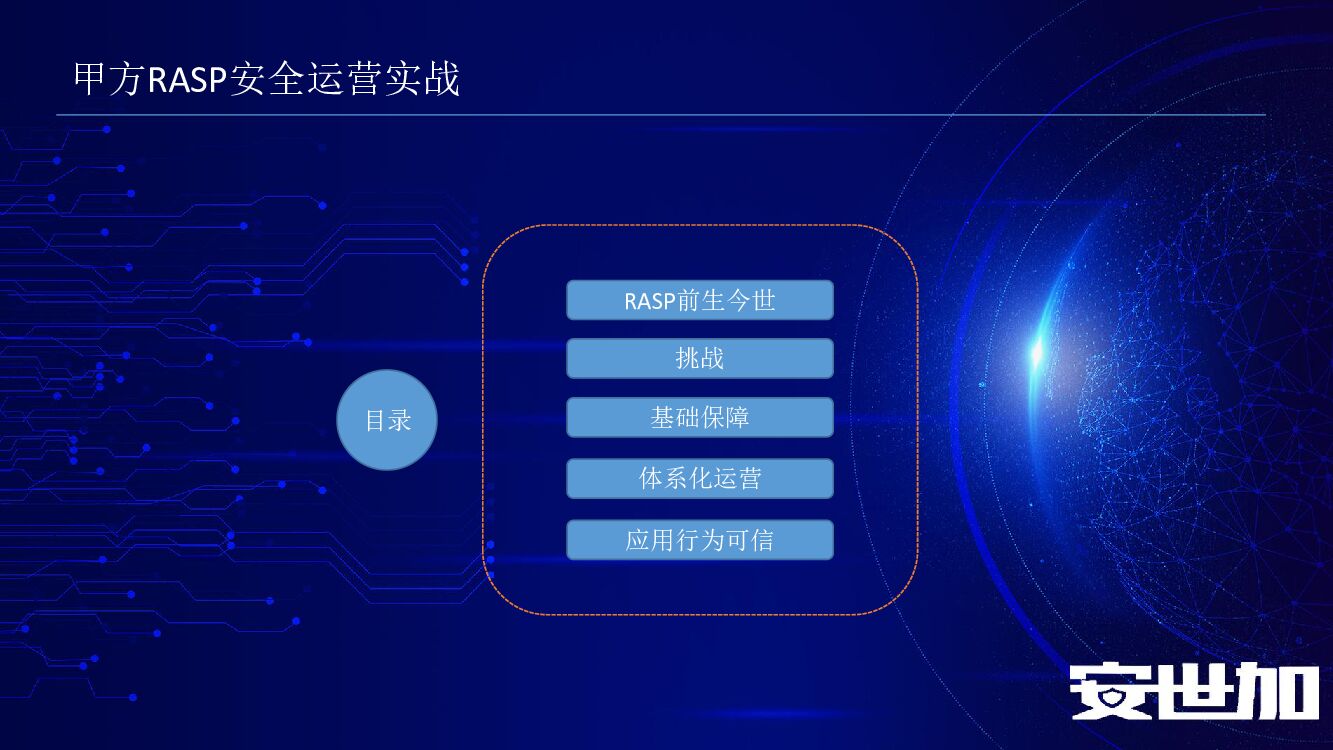 甲方RASP安全运营实战

目录

RASP前生今世

挑战

基础保障

体系化运营

应用行为可信

安世加